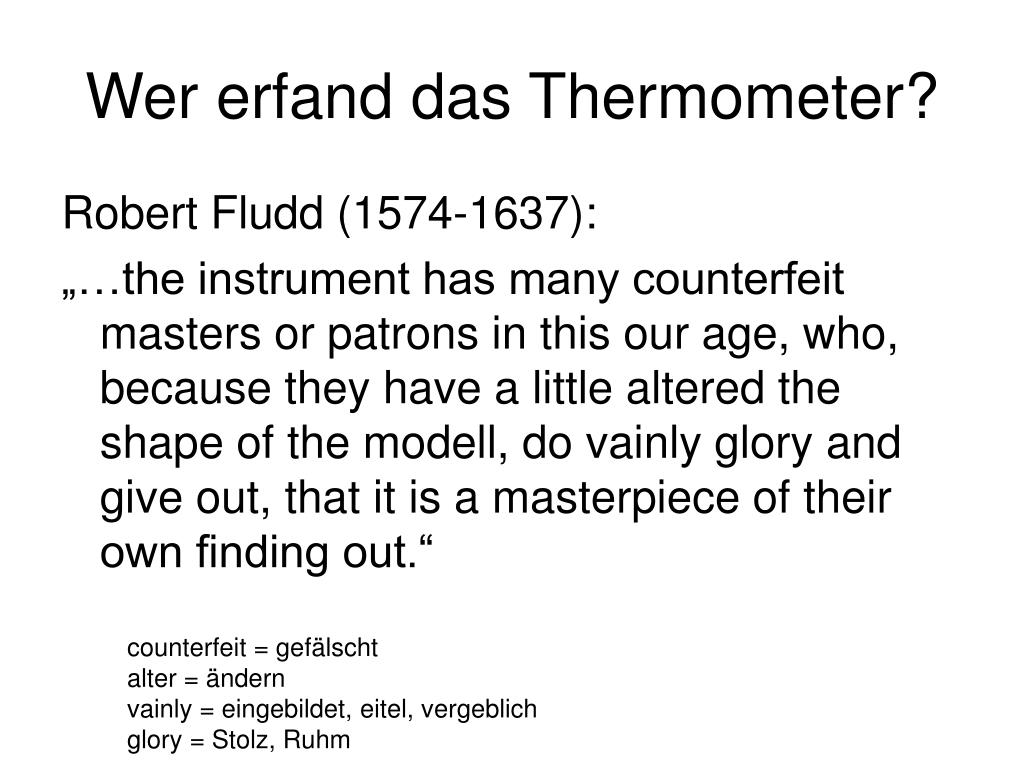 Wer erfand das Thermometer?

Robert Fludd (1574-1637):

„…the instrument has many counterfeit masters or patrons in this our age, who, because they have a little altered the shape of the modell, do vainly glory and give out, that it is a masterpiece of their own finding out.“

counterfeit = gefälscht
alter = ändern
vainly = eingebildet, eitel, vergeblich
glory = Stolz, Ruhm